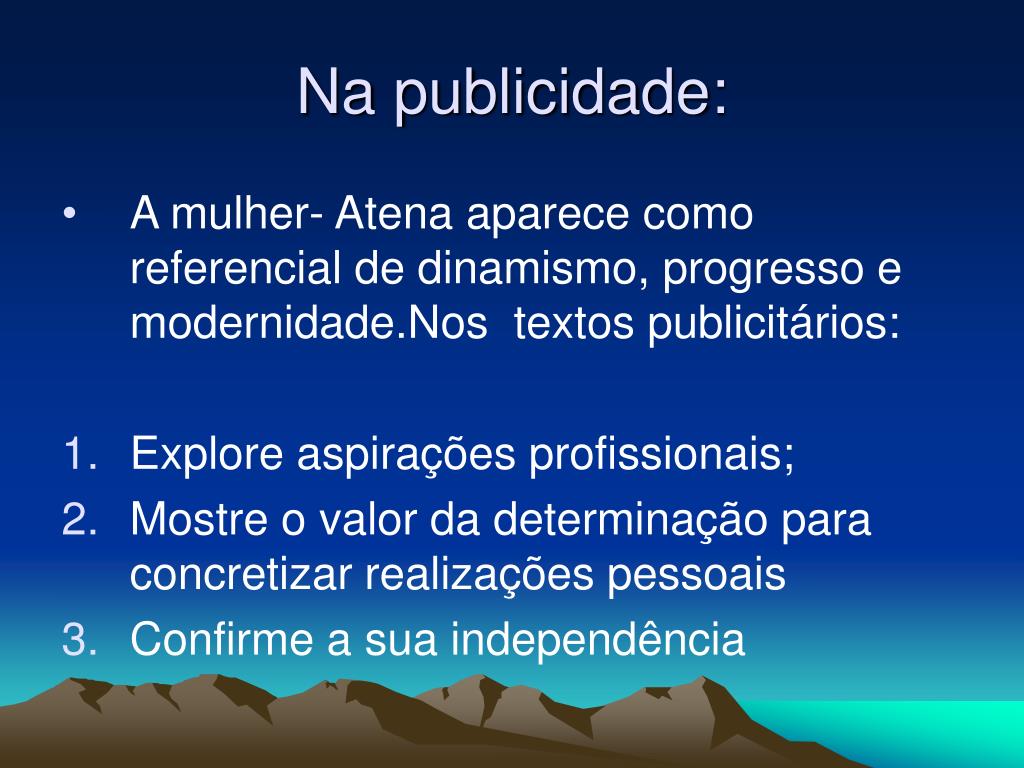 Na publicidade:

• A mulher- Atena aparece como referencial de dinamismo, progresso e modernidade.Nos textos publicitários:

1. Explore aspirações profissionais;
2. Mostre o valor da determinação para concretizar realizações pessoais
3. Confirme a sua independência